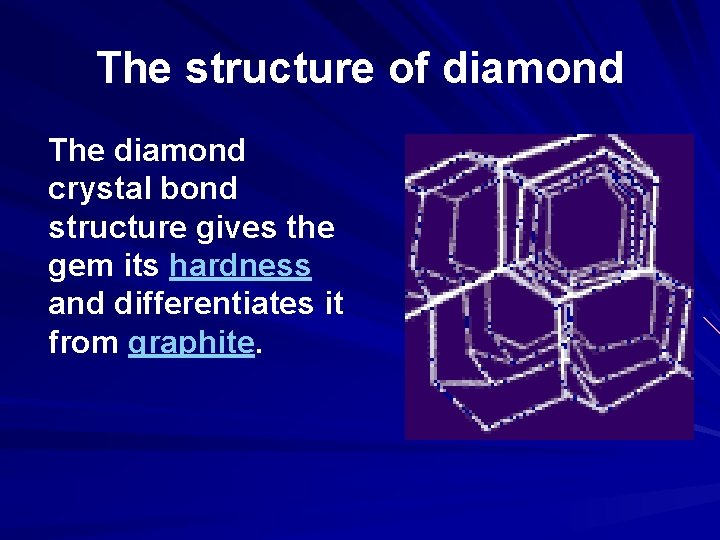 The structure of diamond

The diamond crystal bond structure gives the gem its hardness and differentiates it from graphite.